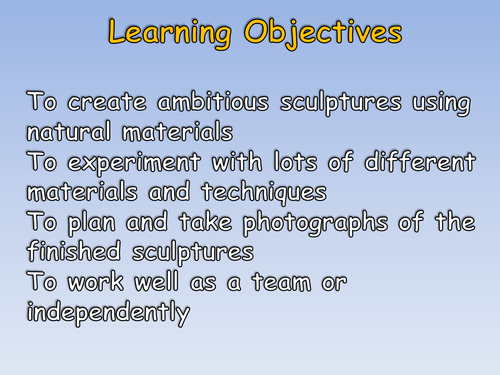 Learning Objectives

To create ambitious sculptures using natural materials
To experiment with lots of different materials and techniques
To plan and take photographs of the finished sculptures
To work well as a team or independently